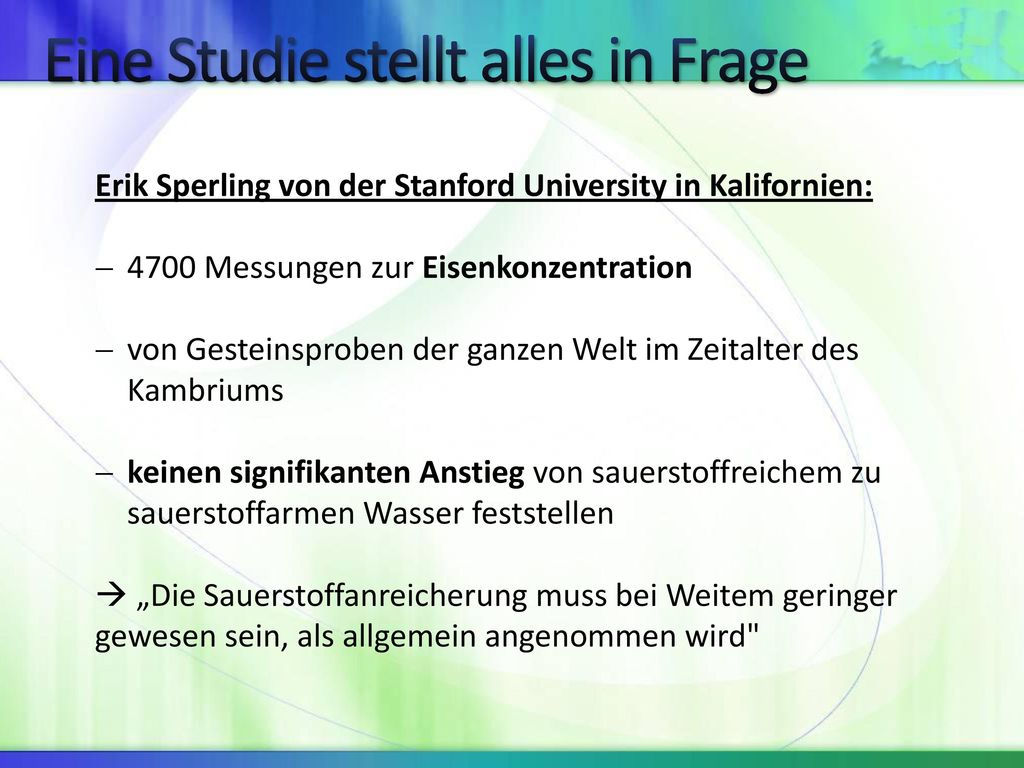 Eine Studie stellt alles in Frage

Erik Sperling von der Stanford University in Kalifornien:

– 4700 Messungen zur Eisenkonzentration

– von Gesteinsproben der ganzen Welt im Zeitalter des Kambriums

– keinen signifikanten Anstieg von sauerstoffreichem zu sauerstoffarmen Wasser feststellen

→ „Die Sauerstoffanreicherung muss bei Weitem geringer gewesen sein, als allgemein angenommen wird"